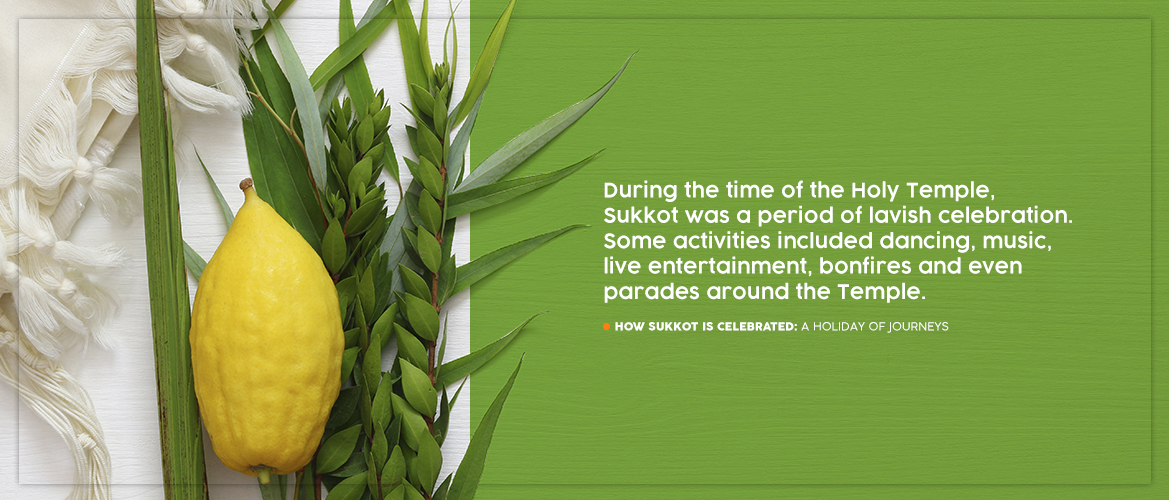 During the time of the Holy Temple, Sukkot was a period of lavish celebration. Some activities included dancing, music, live entertainment, bonfires and even parades around the Temple.

HOW SUKKOT IS CELEBRATED: A HOLIDAY OF JOURNEYS